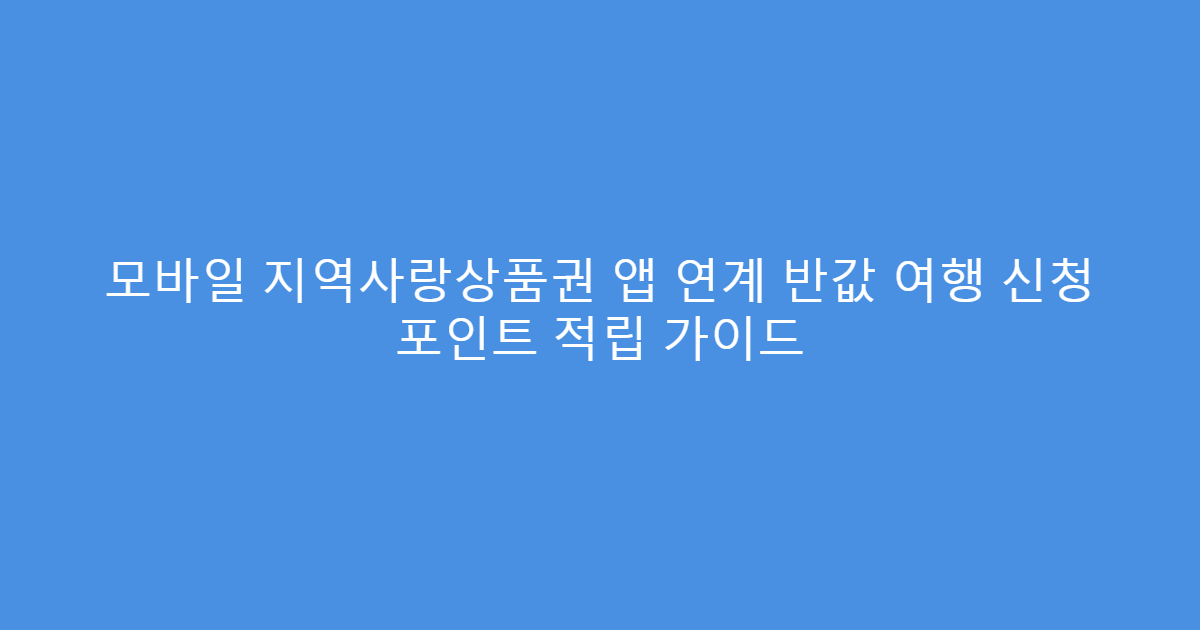 모바일 지역사랑상품권 앱 연계 반값 여행 신청 포인트 적립 가이드